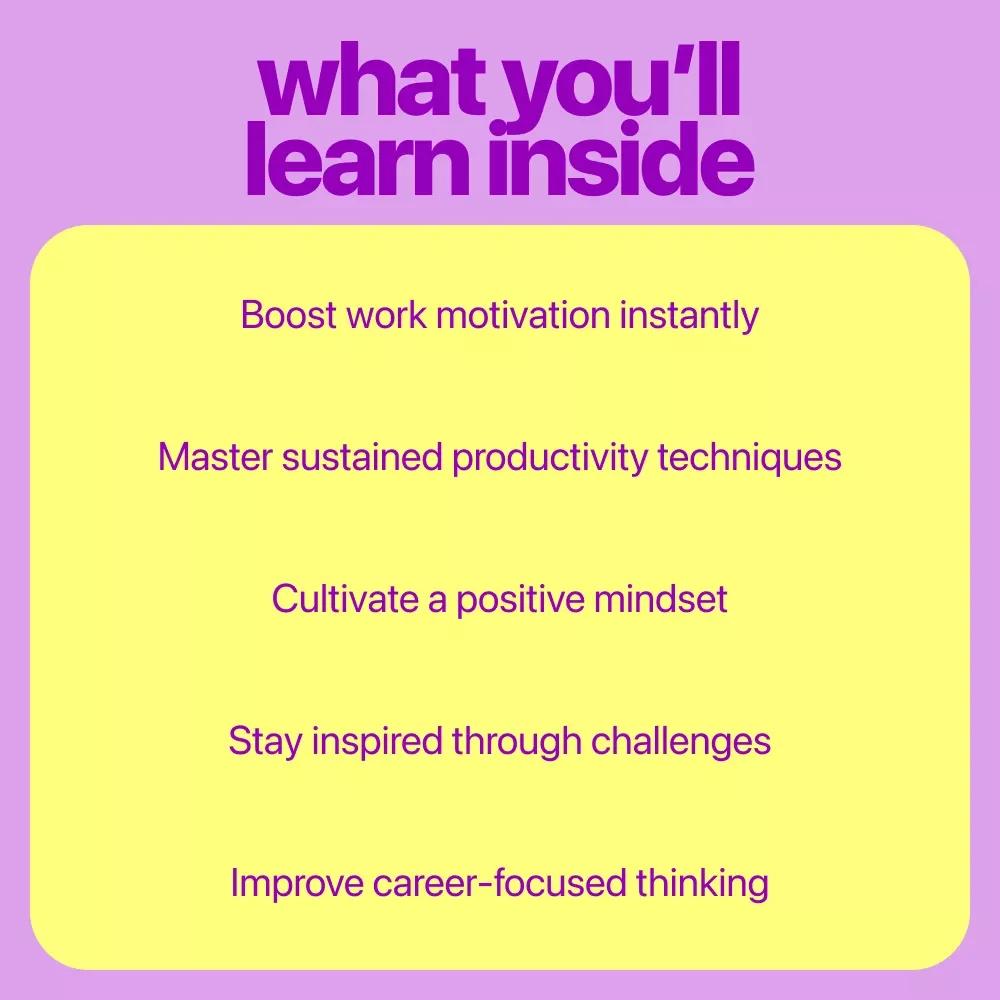 what you'll learn inside

Boost work motivation instantly

Master sustained productivity techniques

Cultivate a positive mindset

Stay inspired through challenges

Improve career-focused thinking